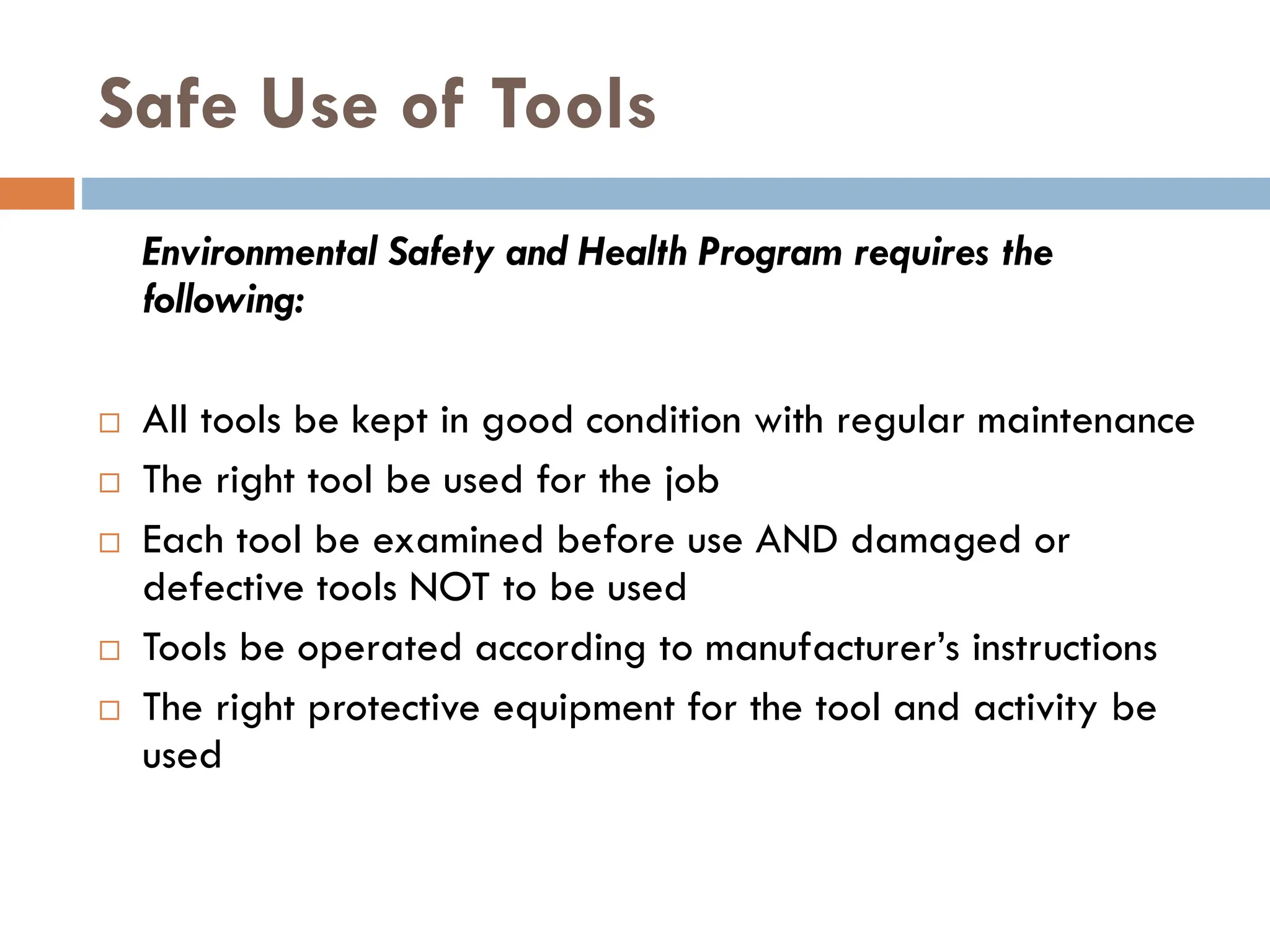 Safe Use of Tools

Environmental Safety and Health Program requires the following:

□ All tools be kept in good condition with regular maintenance
□ The right tool be used for the job
□ Each tool be examined before use AND damaged or defective tools NOT to be used
□ Tools be operated according to manufacturer's instructions
□ The right protective equipment for the tool and activity be used